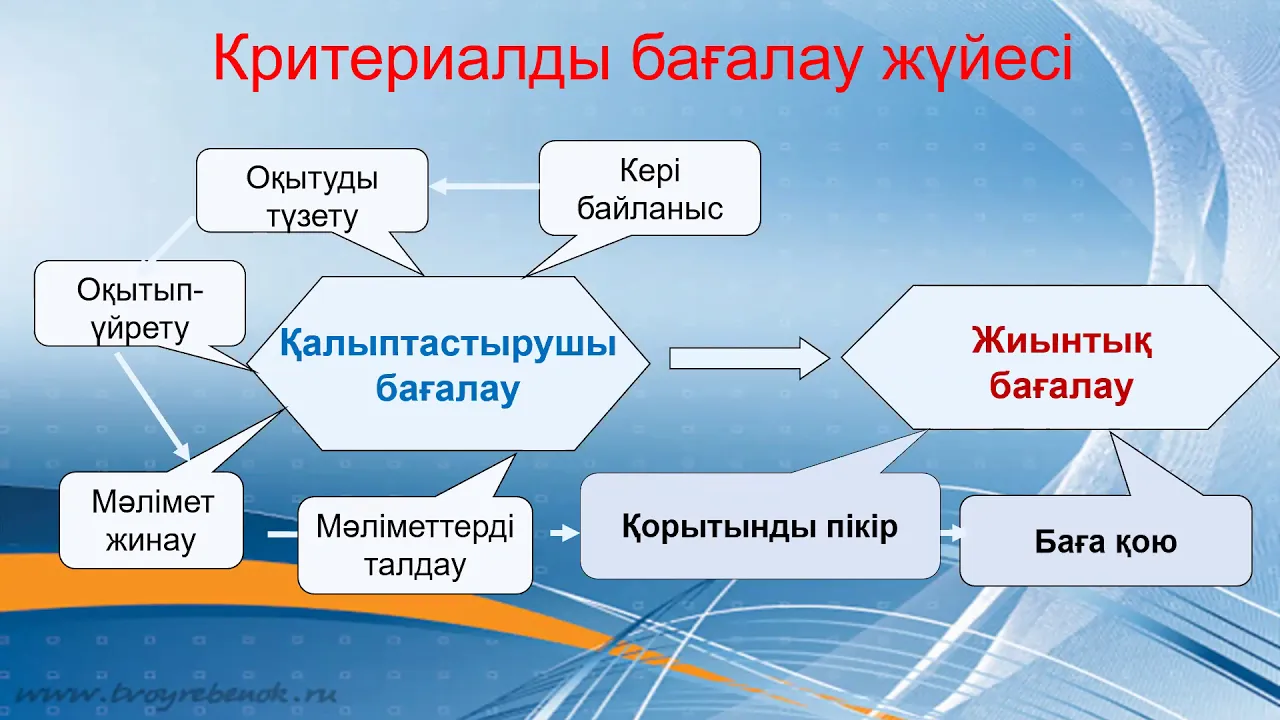 Критериалды бағалау жүйесі

Оқытуды түзету

Кері байланыс

Оқытып-үйрету

Қалыптастырушы бағалау

Жиынтық бағалау

Мәлімет жинау

Мәліметтерді талдау

Қорытынды пікір

Баға қою

www.tvoyrebenok.ru